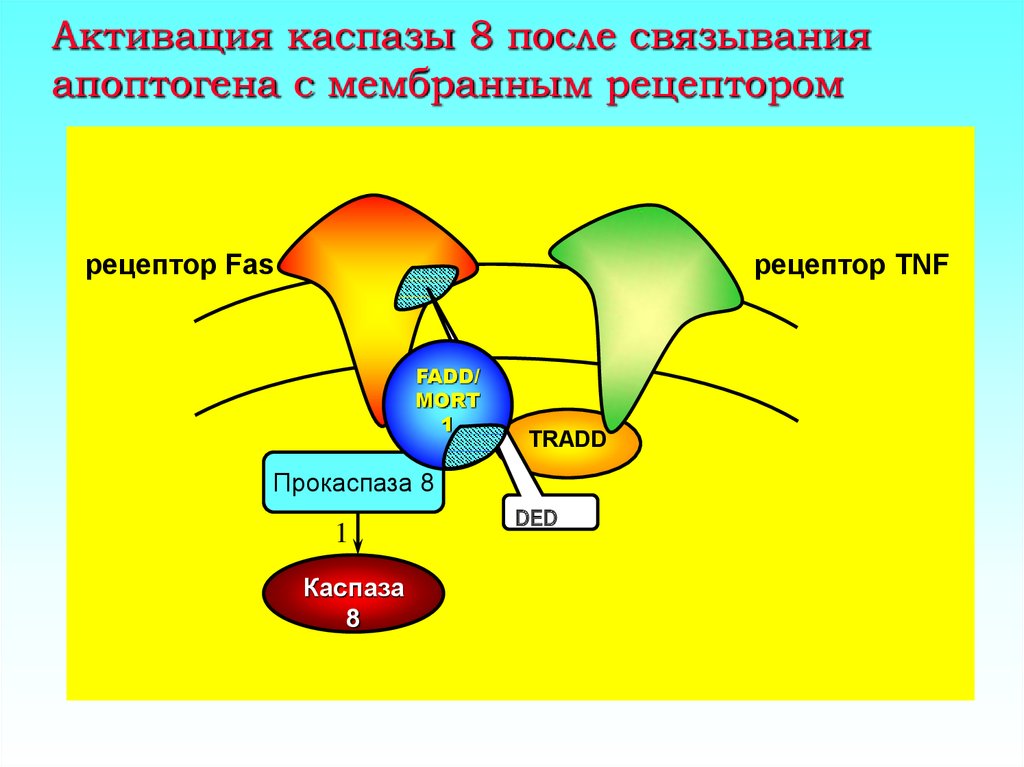 Активация каспазы 8 после связывания апоптогена с мембранным рецептором

рецептор Fas

рецептор TNF

FADD/ MORT 1

TRADD

Прокаспаза 8

DED

1

Каспаза 8